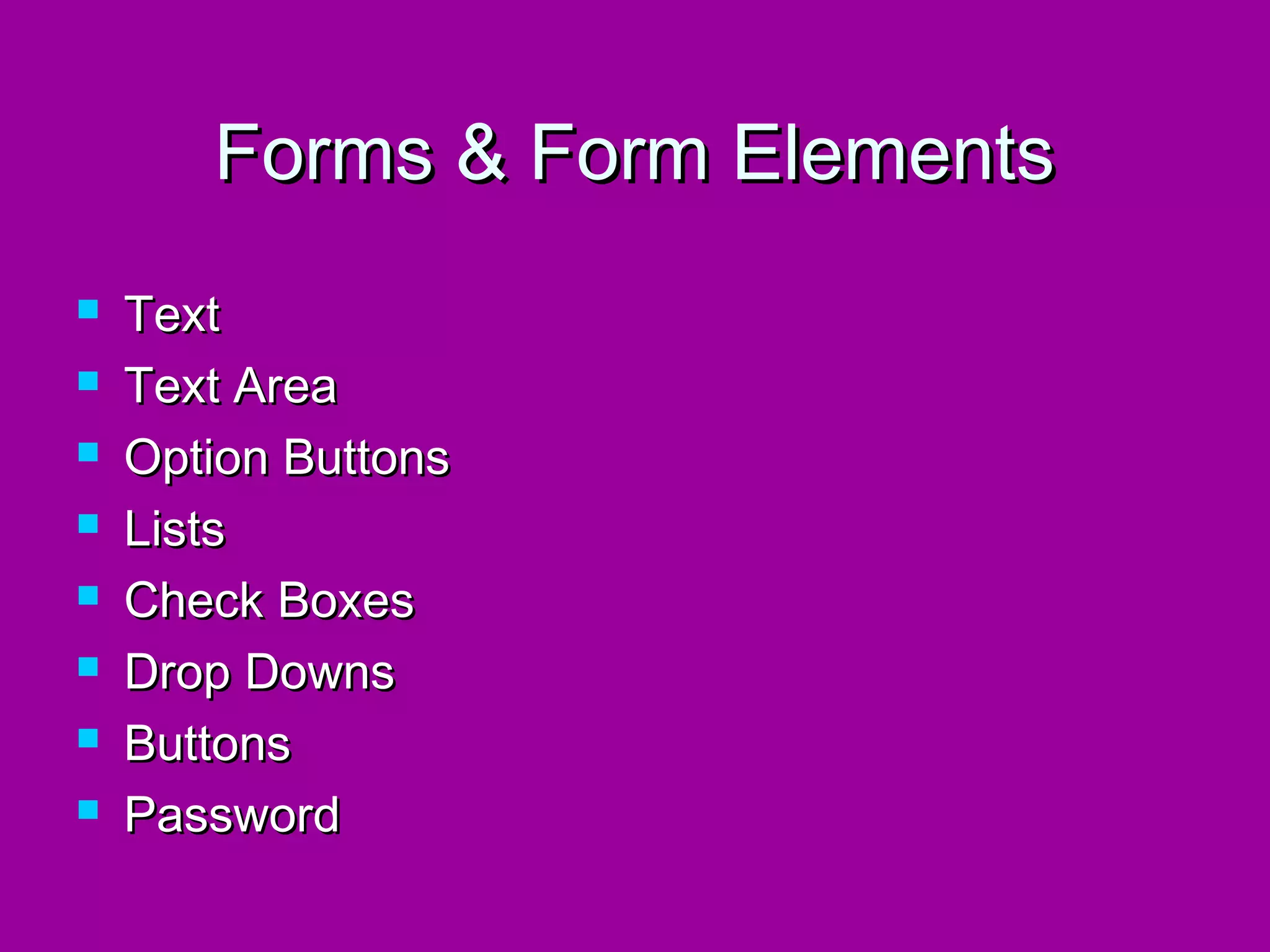 Forms & Form Elements

- Text
- Text Area
- Option Buttons
- Lists
- Check Boxes
- Drop Downs
- Buttons
- Password